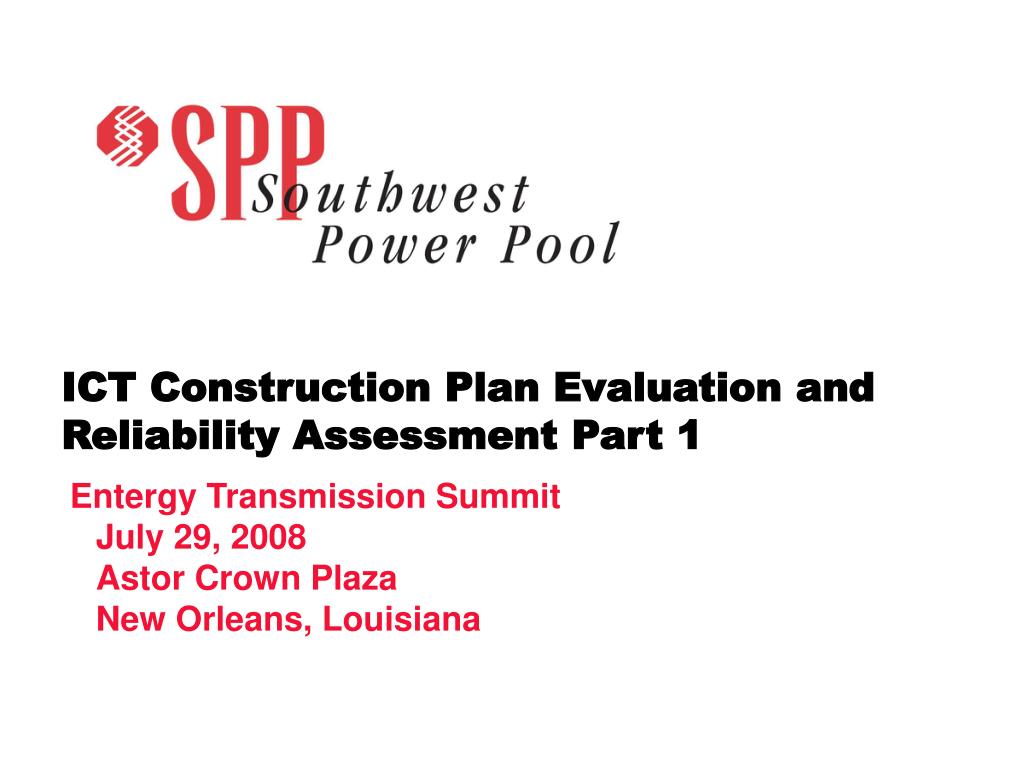 SPP Southwest Power Pool

ICT Construction Plan Evaluation and Reliability Assessment Part 1

Entergy Transmission Summit
July 29, 2008
Astor Crown Plaza
New Orleans, Louisiana